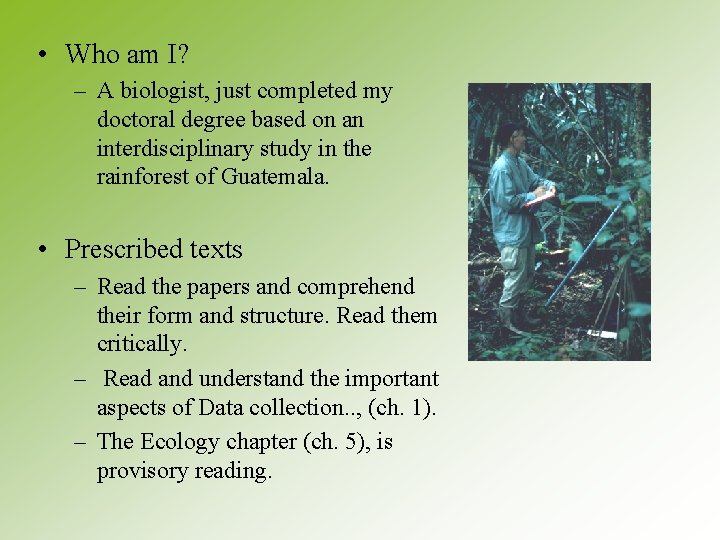 • Who am I?
– A biologist, just completed my doctoral degree based on an interdisciplinary study in the rainforest of Guatemala.

• Prescribed texts
– Read the papers and comprehend their form and structure. Read them critically.
– Read and understand the important aspects of Data collection.., (ch. 1).
– The Ecology chapter (ch. 5), is provisory reading.